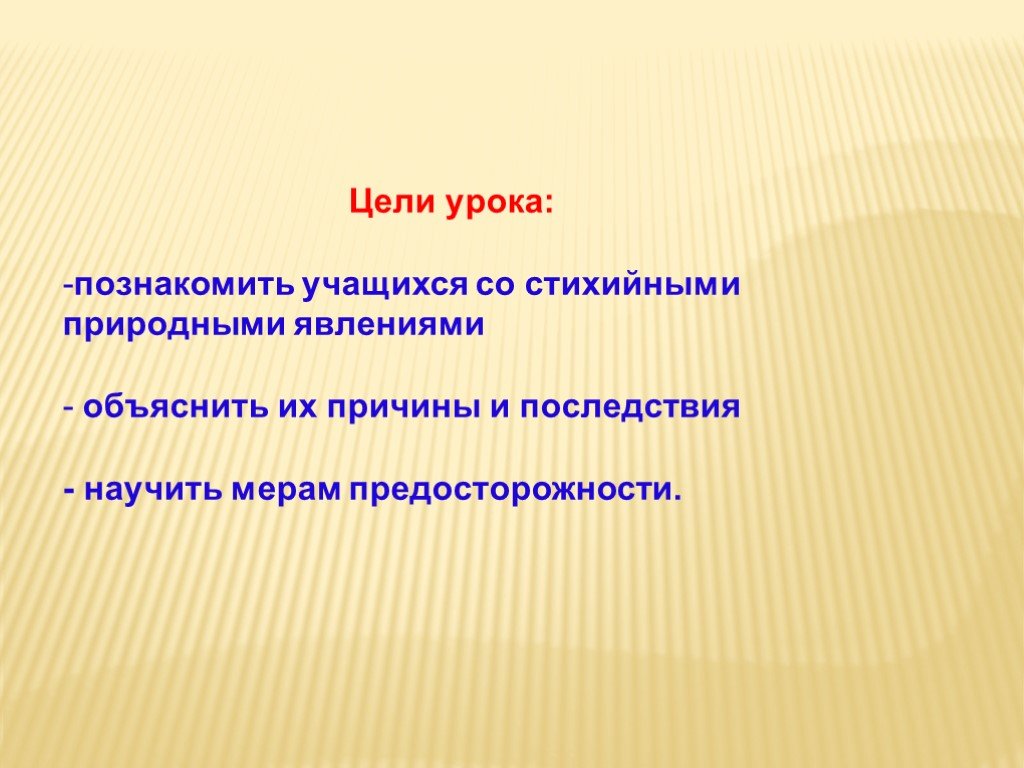 Цели урока:

-познакомить учащихся со стихийными природными явлениями

- объяснить их причины и последствия

- научить мерам предосторожности.